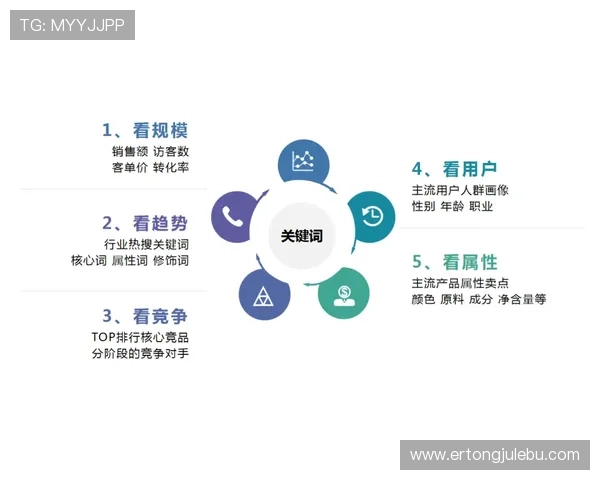 TG: MYYJJPP

1、看规模
销售额 访客数
客单价 转化率

2、看趋势
行业热搜关键词
核心词 属性词 修饰词

3、看竞争
TOP排行核心竞品
分阶段的竞争对手

关键词

4、看用户
主流用户人群画像
性别 年龄 职业

5、看属性
主流产品属性卖点
颜色 原料 成分 净含量等

www.ertongjulebu.com